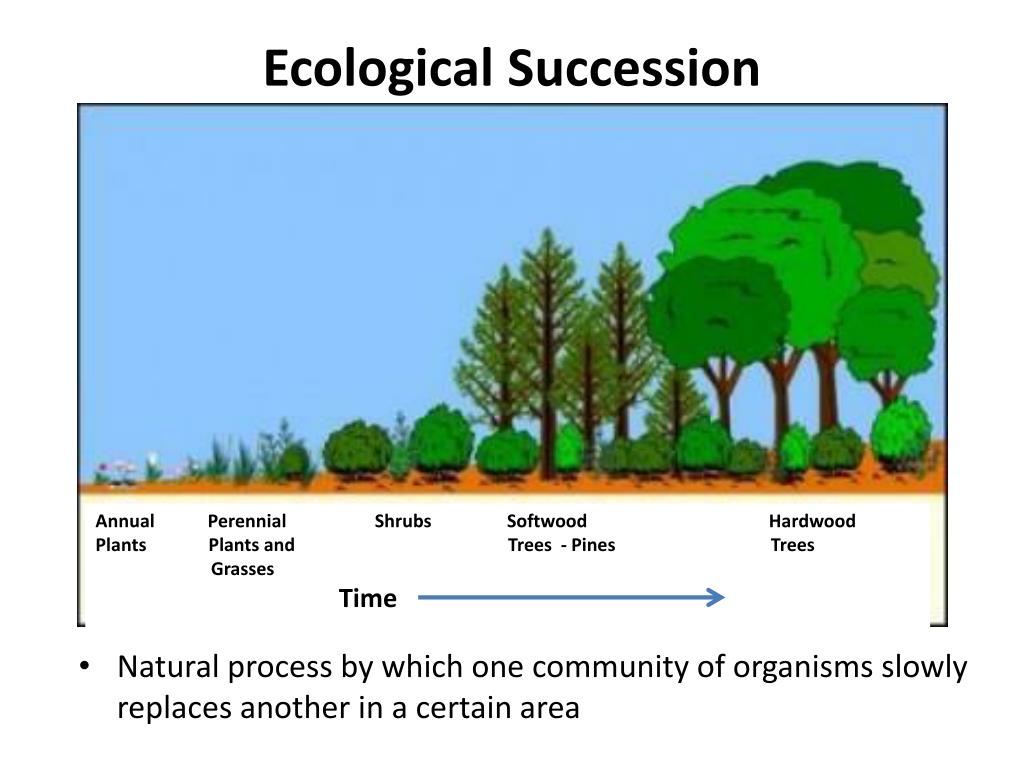 Ecological Succession

Annual Plants

Perennial Plants and Grasses

Shrubs

Softwood Trees - Pines

Hardwood Trees

Time

• Natural process by which one community of organisms slowly replaces another in a certain area